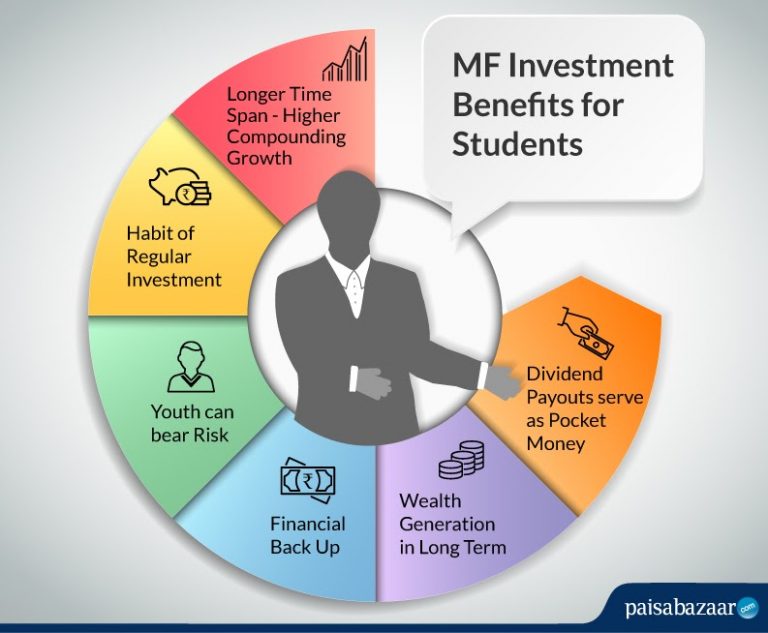 MF Investment Benefits for Students

Longer Time Span - Higher Compounding Growth

Habit of Regular Investment

Youth can bear Risk

Financial Back Up

Wealth Generation in Long Term

Dividend Payouts serve as Pocket Money

paisabazaar.com